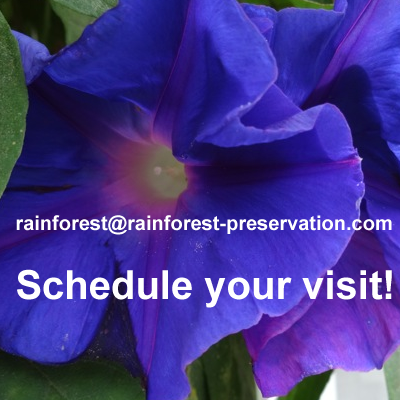 rainforest@rainforest-preservation.com

Schedule your visit!